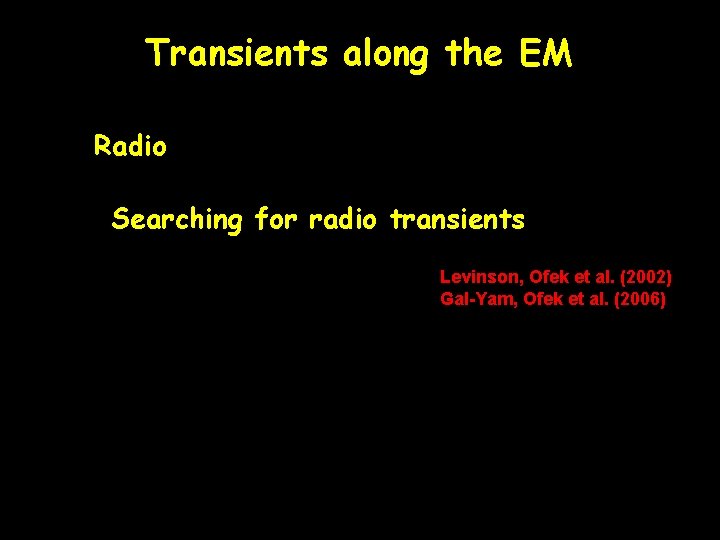 Transients along the EM

Radio

Searching for radio transients

Levinson, Ofek et al. (2002)
Gal-Yam, Ofek et al. (2006)